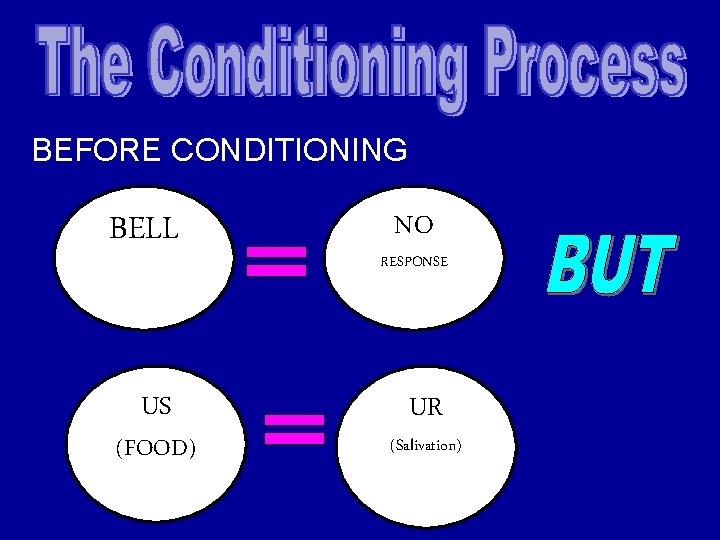 The Conditioning Process

BEFORE CONDITIONING

BELL = NO RESPONSE

BUT

US (FOOD) = UR (Salivation)